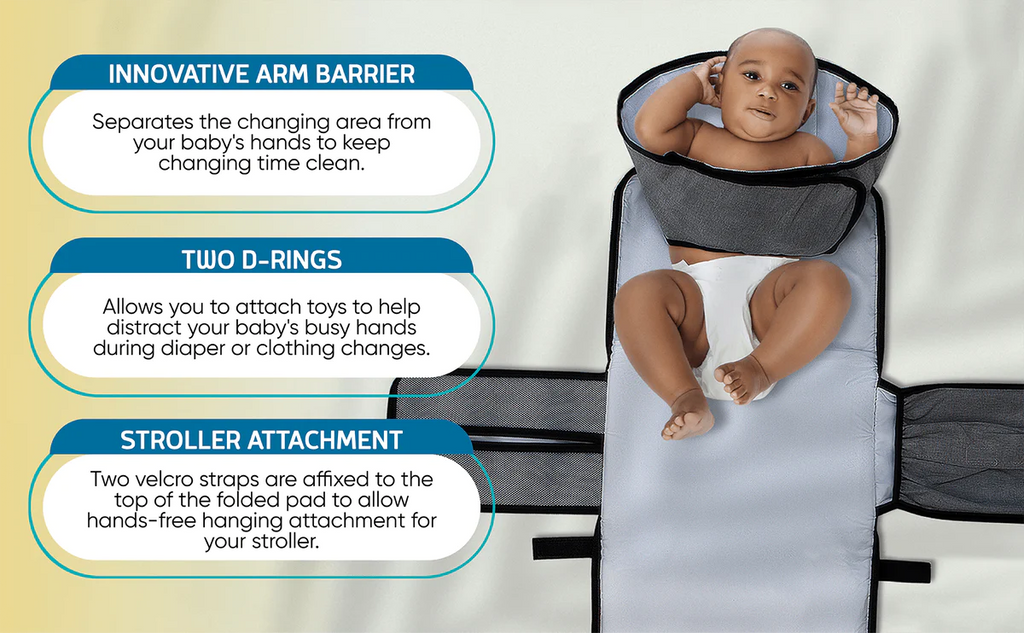 INNOVATIVE ARM BARRIER

Separates the changing area from your baby's hands to keep changing time clean.

TWO D-RINGS

Allows you to attach toys to help distract your baby's busy hands during diaper or clothing changes.

STROLLER ATTACHMENT

Two velcro straps are affixed to the top of the folded pad to allow hands-free hanging attachment for your stroller.